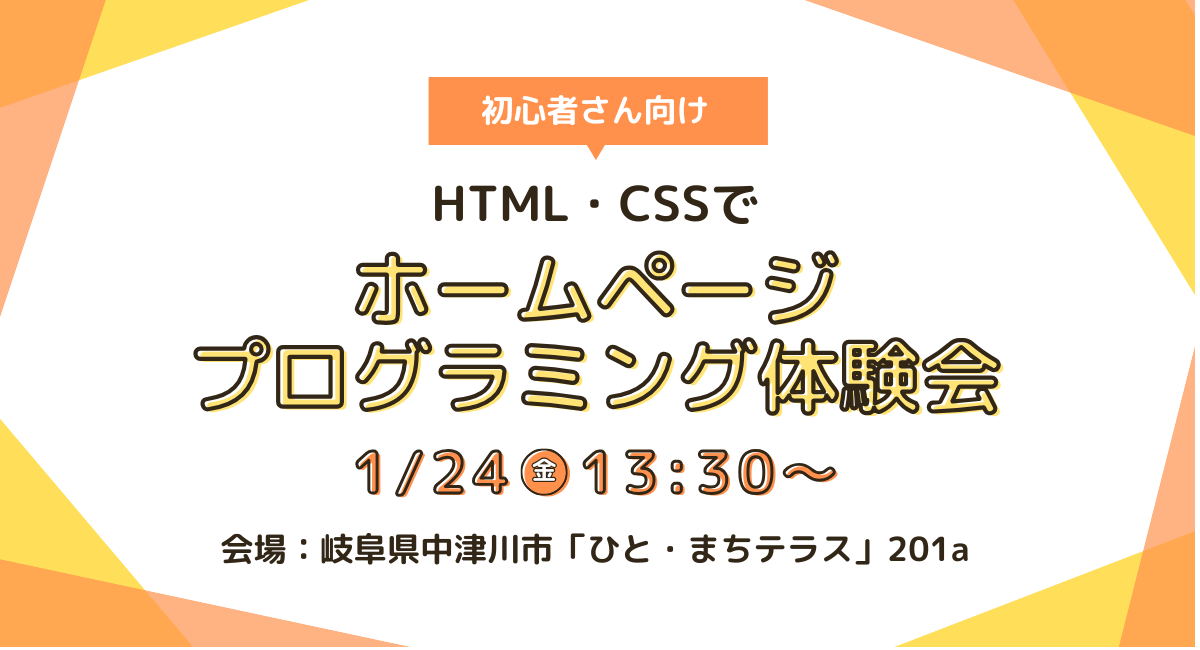 初心者さん向け

HTML・CSSで

ホームページ
プログラミング体験会

1/24 金 13:30〜

会場：岐阜県中津川市「ひと・まちテラス」201a